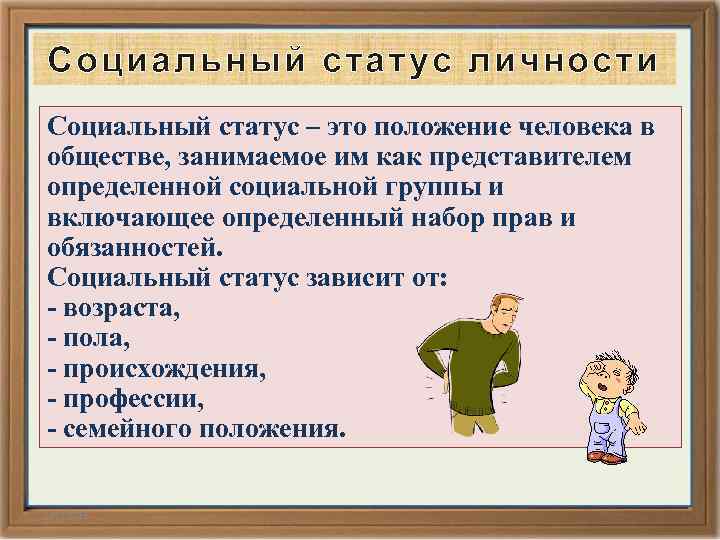 Социальный статус личности

Социальный статус – это положение человека в обществе, занимаемое им как представителем определенной социальной группы и включающее определенный набор прав и обязанностей.
Социальный статус зависит от:
- возраста,
- пола,
- происхождения,
- профессии,
- семейного положения.